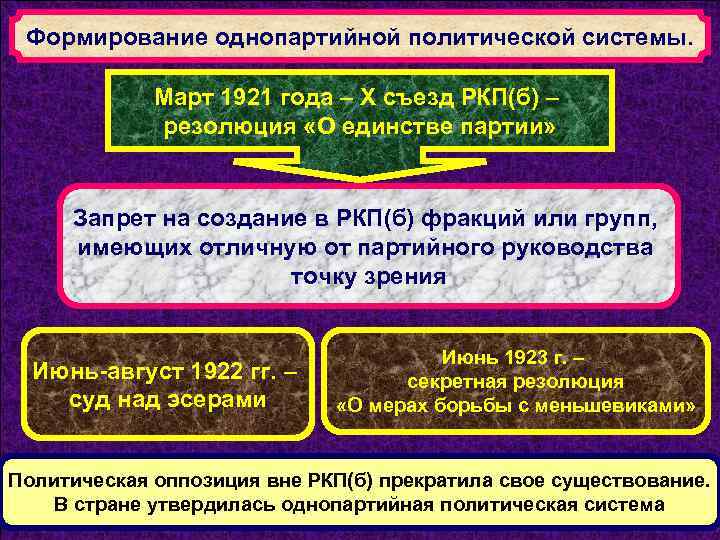 Формирование однопартийной политической системы.

Март 1921 года – X съезд РКП(б) – резолюция «О единстве партии»

Запрет на создание в РКП(б) фракций или групп, имеющих отличную от партийного руководства точку зрения

Июнь-август 1922 гг. – суд над эсерами

Июнь 1923 г. – секретная резолюция «О мерах борьбы с меньшевиками»

Политическая оппозиция вне РКП(б) прекратила свое существование. В стране утвердилась однопартийная политическая система